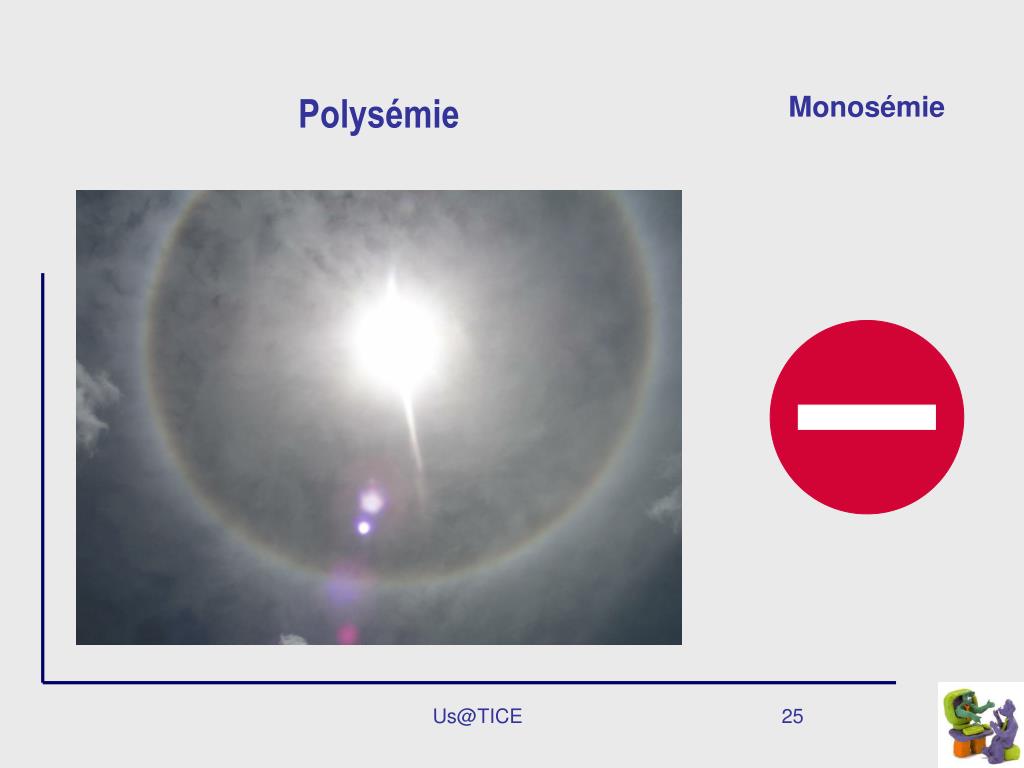 Polysémie

Monosémie

Us@TICE

25